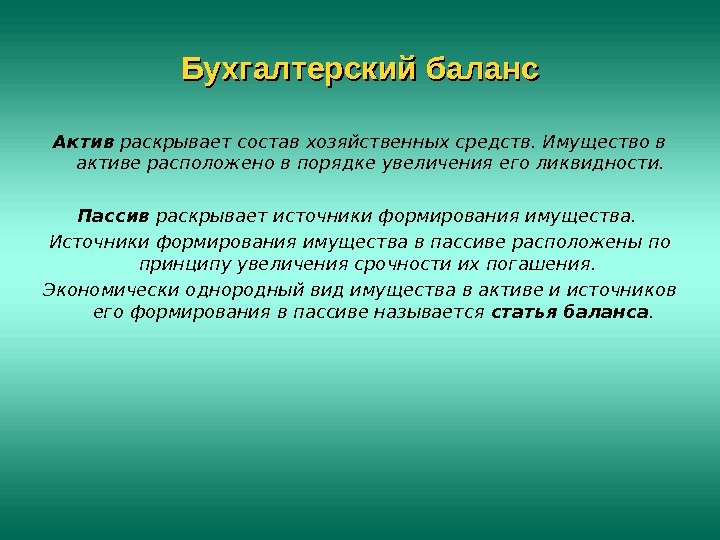 Бухгалтерский баланс

Актив раскрывает состав хозяйственных средств. Имущество в активе расположено в порядке увеличения его ликвидности.

Пассив раскрывает источники формирования имущества.

Источники формирования имущества в пассиве расположены по принципу увеличения срочности их погашения.

Экономически однородный вид имущества в активе и источников его формирования в пассиве называется статья баланса.